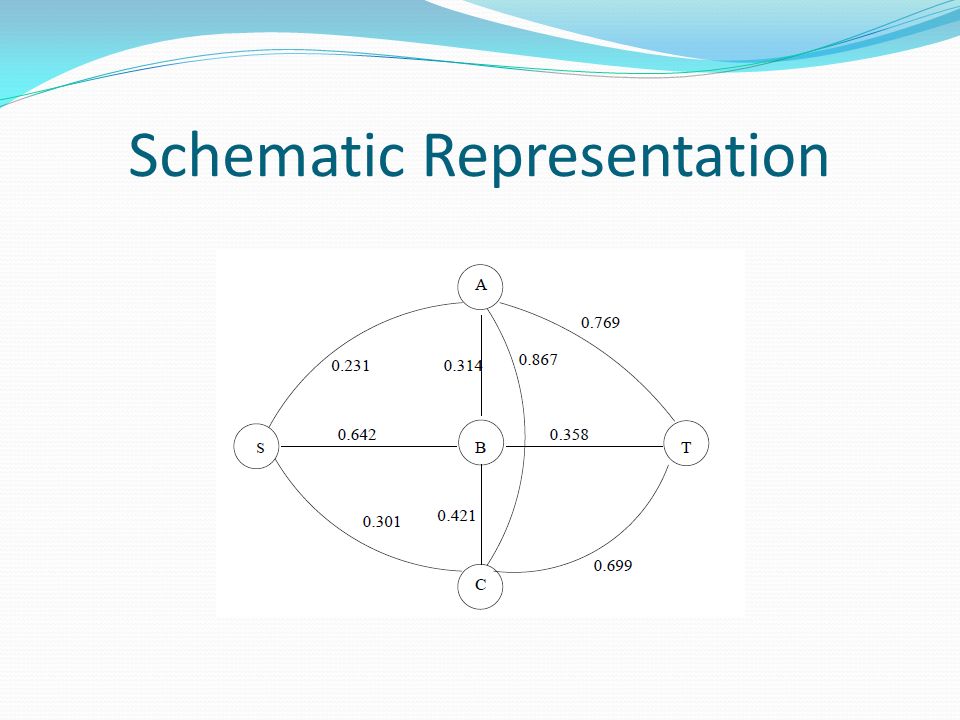 Schematic Representation

A

0.769

0.231

0.314

0.867

S

0.642

B

0.358

T

0.301

0.421

0.699

C